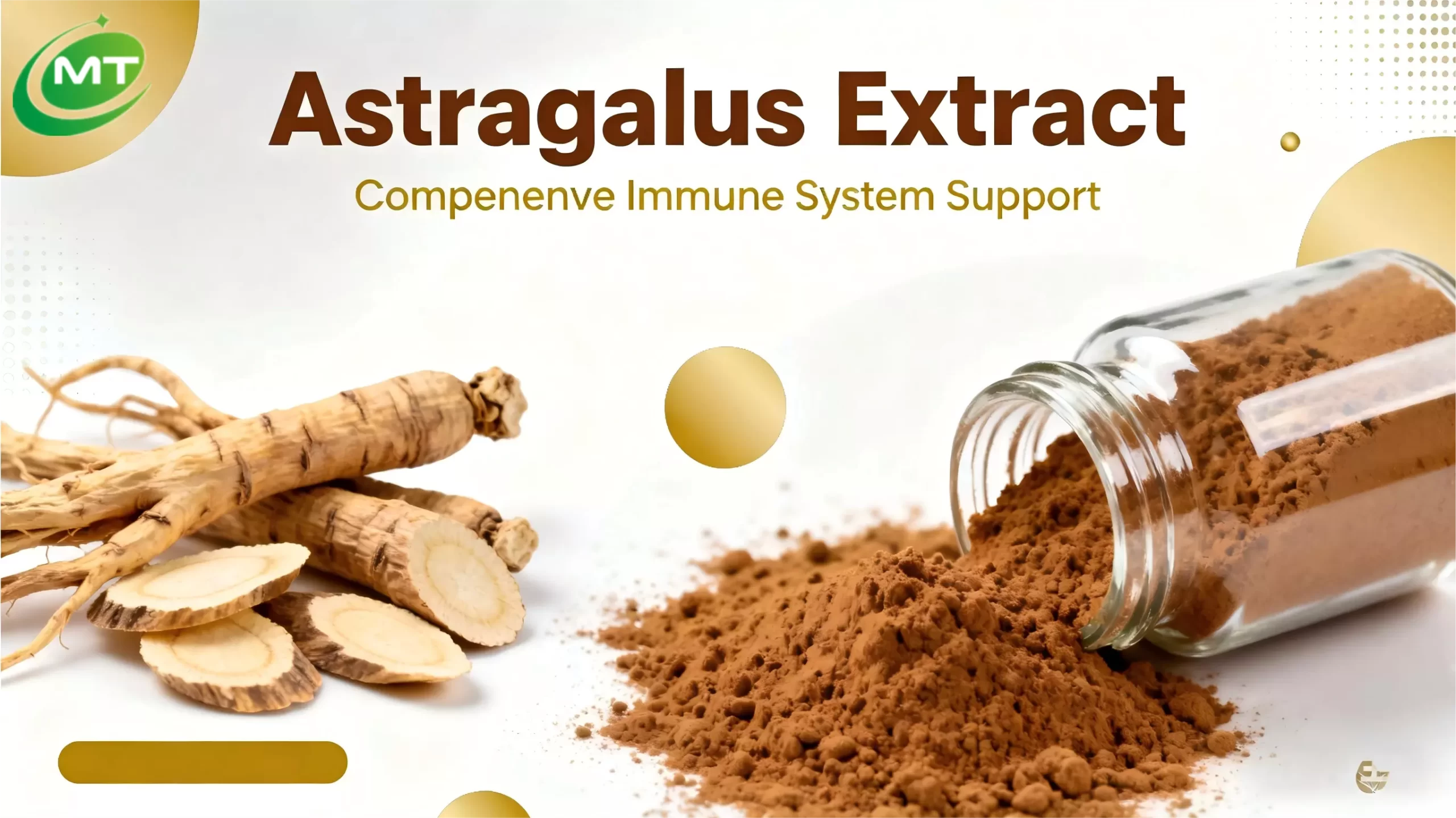 MT

Astragalus Extract

Compenenve Immune System Support